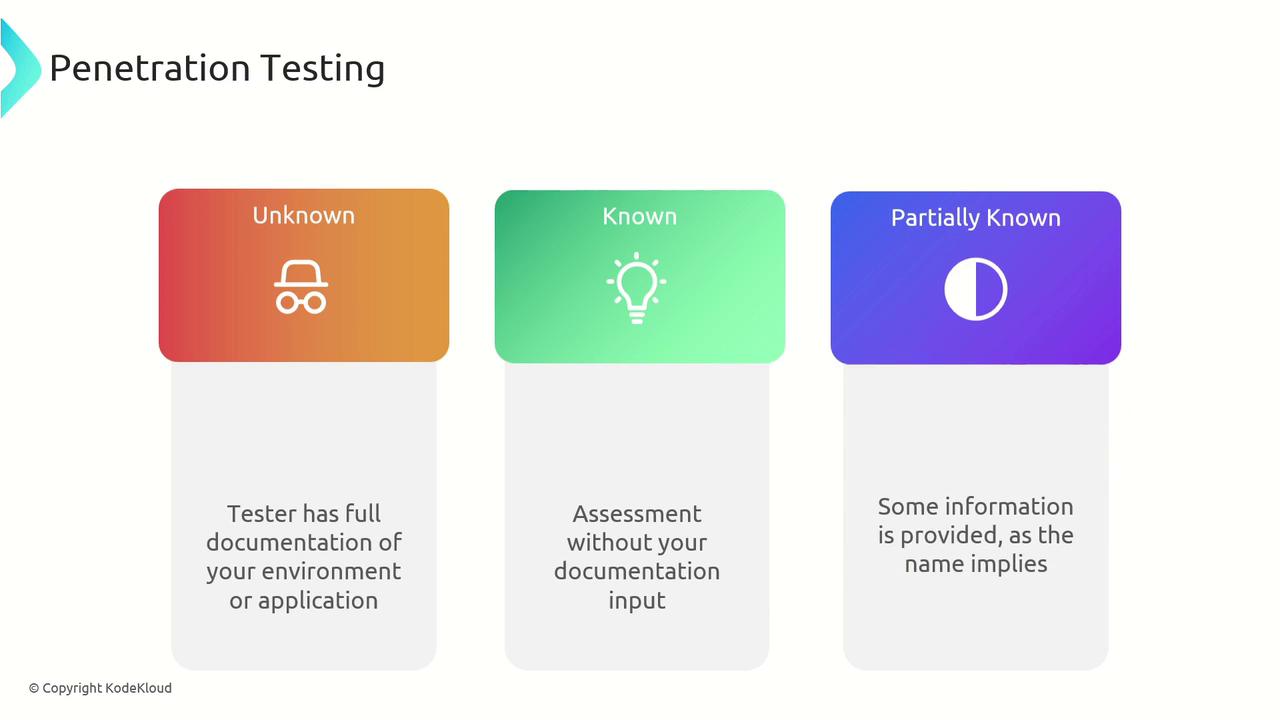 Penetration Testing

Unknown

Tester has full documentation of your environment or application

Known

Assessment without your documentation input

Partially Known

Some information is provided, as the name implies

© Copyright KodeKloud